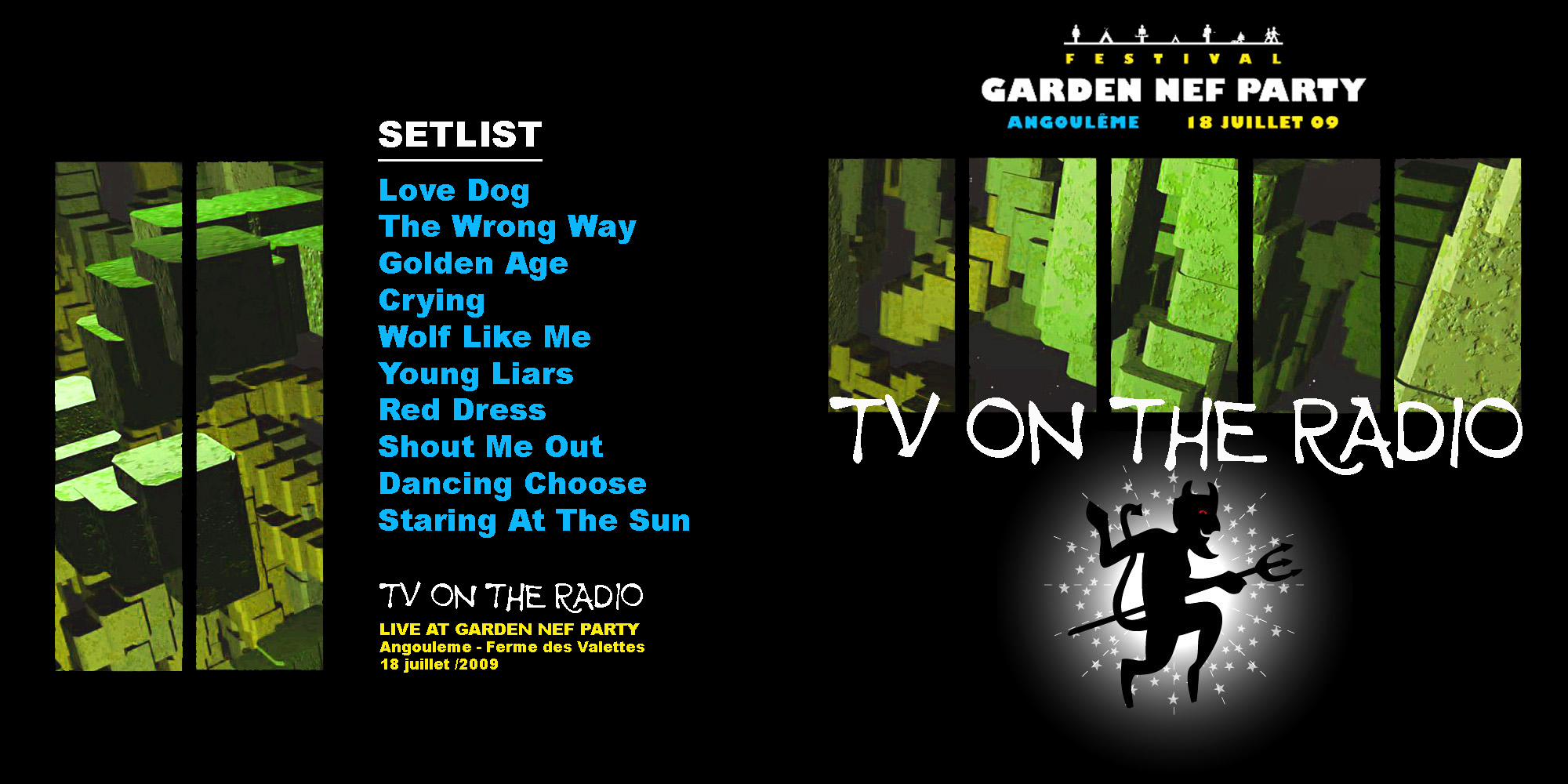 SETLIST

Love Dog
The Wrong Way
Golden Age
Crying
Wolf Like Me
Young Liars
Red Dress
Shout Me Out
Dancing Choose
Staring At The Sun

TV ON THE RADIO

LIVE AT GARDEN NEF PARTY
Angouleme - Ferme des Valettes
18 juillet /2009

FESTIVAL
GARDEN NEF PARTY
ANGOULÊME 18 JUILLET 09

TV ON THE RADIO